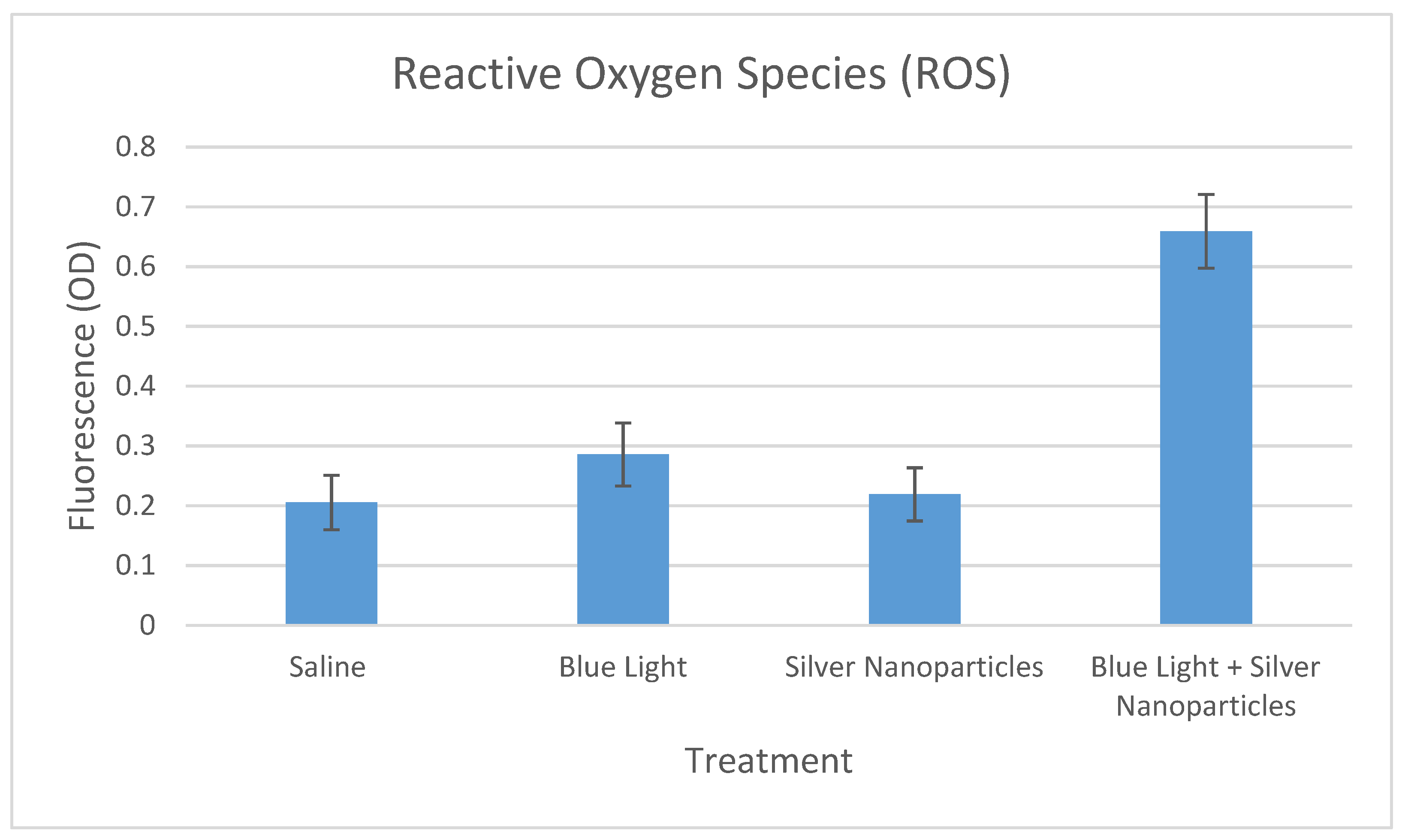 Reactive Oxygen Species (ROS)

Fluorescence (OD)

0.8
0.7
0.6
0.5
0.4
0.3
0.2
0.1
0

Saline
Blue Light
Silver Nanoparticles
Blue Light + Silver Nanoparticles

Treatment